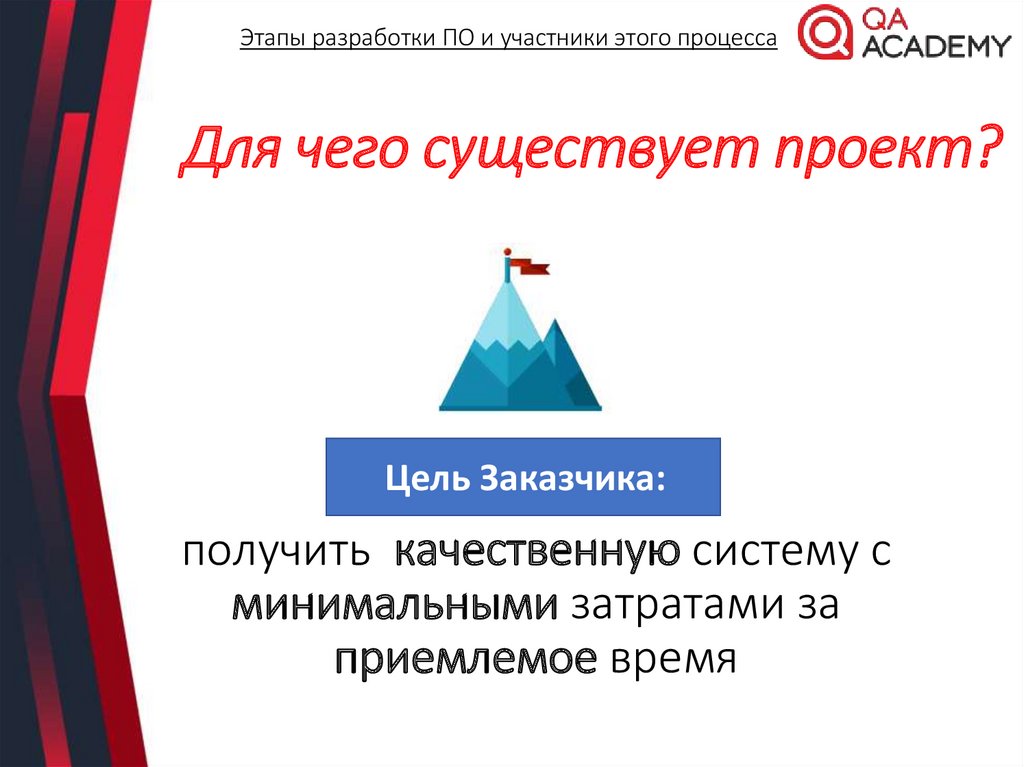 Этапы разработки ПО и участники этого процесса

QA ACADEMY

Для чего существует проект?

Цель Заказчика:

получить качественную систему с минимальными затратами за приемлемое время